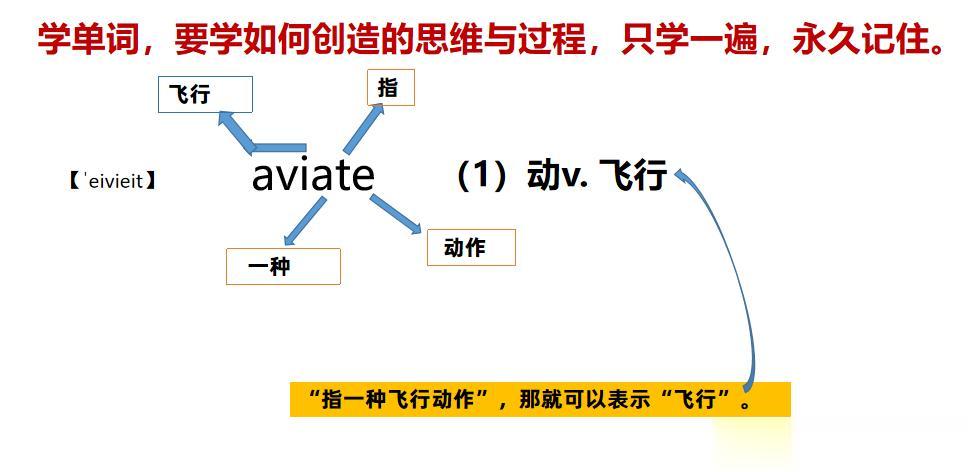 学单词，要学如何创造的思维与过程，只学一遍，永久记住。

飞行

指

【ˈeivieit】

aviate

（1）动v. 飞行

一种

动作

“指一种飞行动作”，那就可以表示“飞行”。